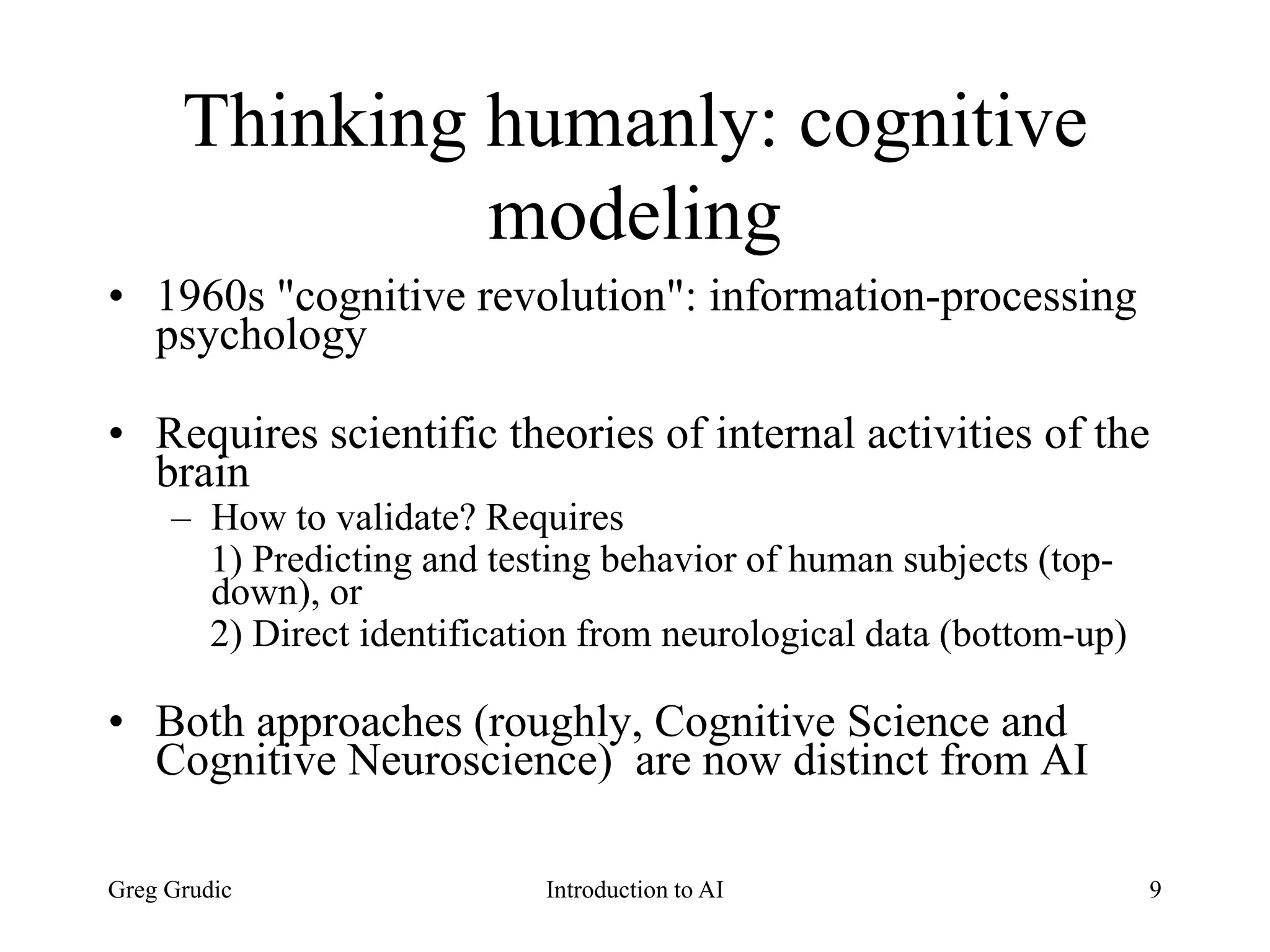 Thinking humanly: cognitive modeling

• 1960s "cognitive revolution": information-processing psychology

• Requires scientific theories of internal activities of the brain
– How to validate? Requires
1) Predicting and testing behavior of human subjects (top-down), or
2) Direct identification from neurological data (bottom-up)

• Both approaches (roughly, Cognitive Science and Cognitive Neuroscience) are now distinct from AI

Greg Grudic
Introduction to AI
9